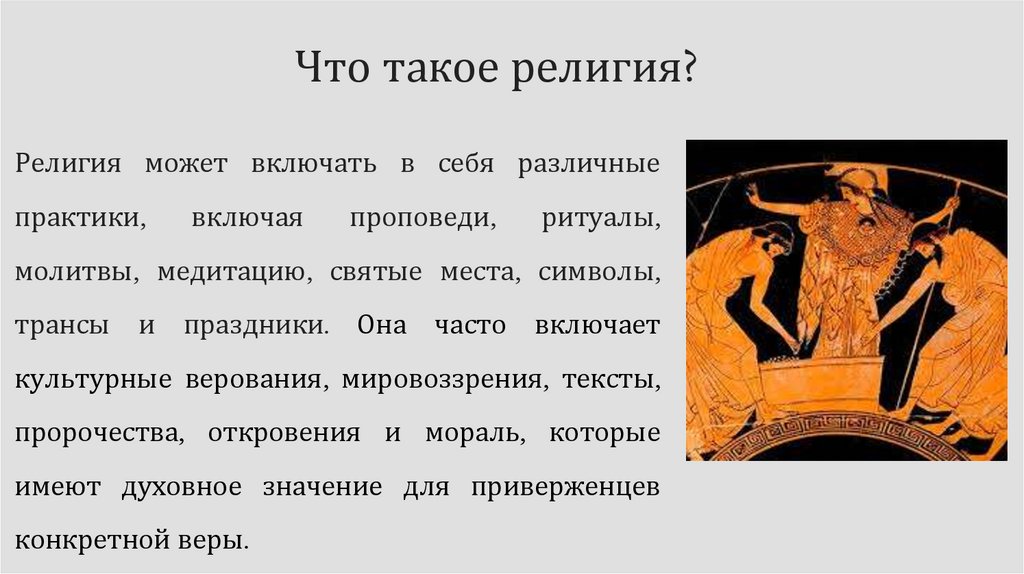 Что такое религия?

Религия может включать в себя различные практики, включая проповеди, ритуалы, молитвы, медитацию, святые места, символы, трансы и праздники. Она часто включает культурные верования, мировоззрения, тексты, пророчества, откровения и мораль, которые имеют духовное значение для приверженцев конкретной веры.